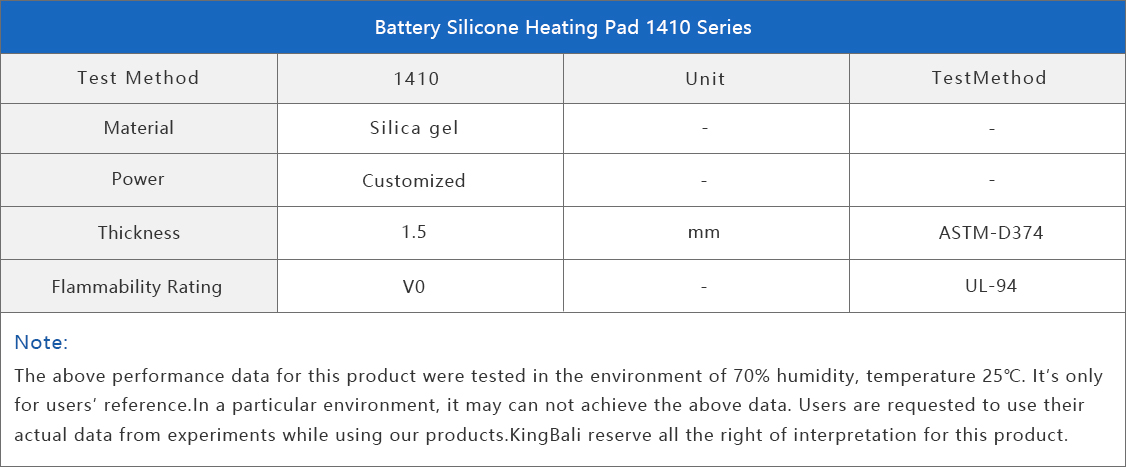 Battery Silicone Heating Pad 1410 Series

| Test Method | 1410 | Unit | TestMethod |
|---|---|---|---|
| Material | Silica gel | - | - |
| Power | Customized | - | - |
| Thickness | 1.5 | mm | ASTM-D374 |
| Flammability Rating | V0 | - | UL-94 |

Note:
The above performance data for this product were tested in the environment of 70% humidity, temperature 25℃. It's only for users' reference.In a particular environment, it may can not achieve the above data. Users are requested to use their actual data from experiments while using our products.KingBali reserve all the right of interpretation for this product.